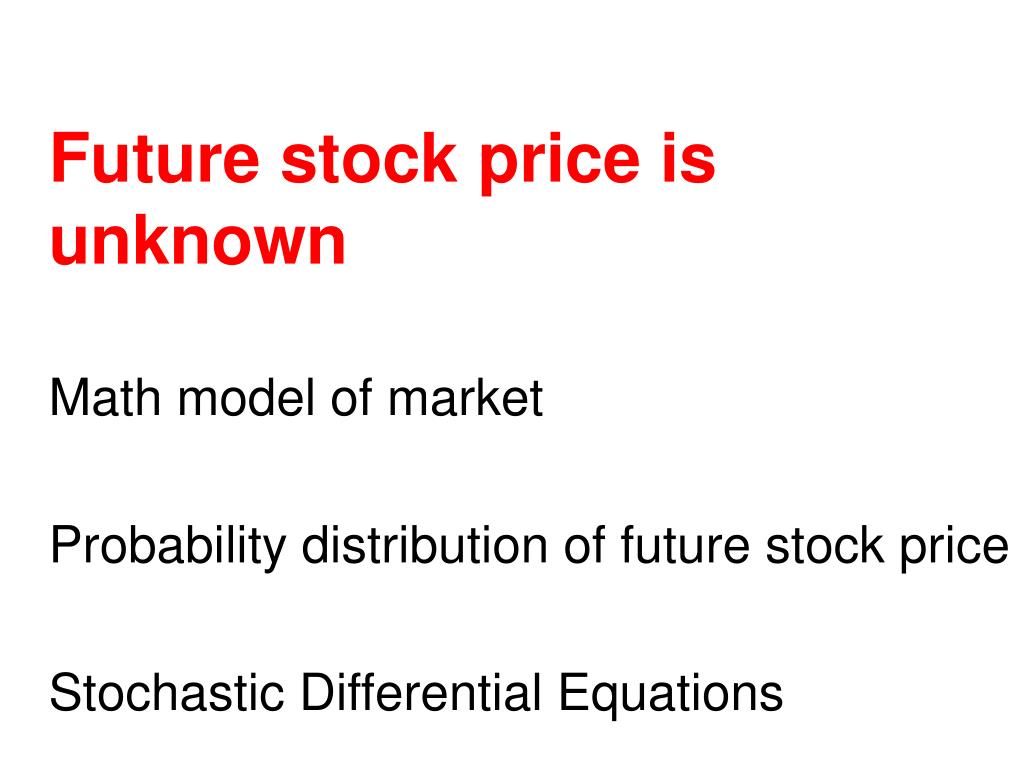 Future stock price is unknown

Math model of market

Probability distribution of future stock price

Stochastic Differential Equations